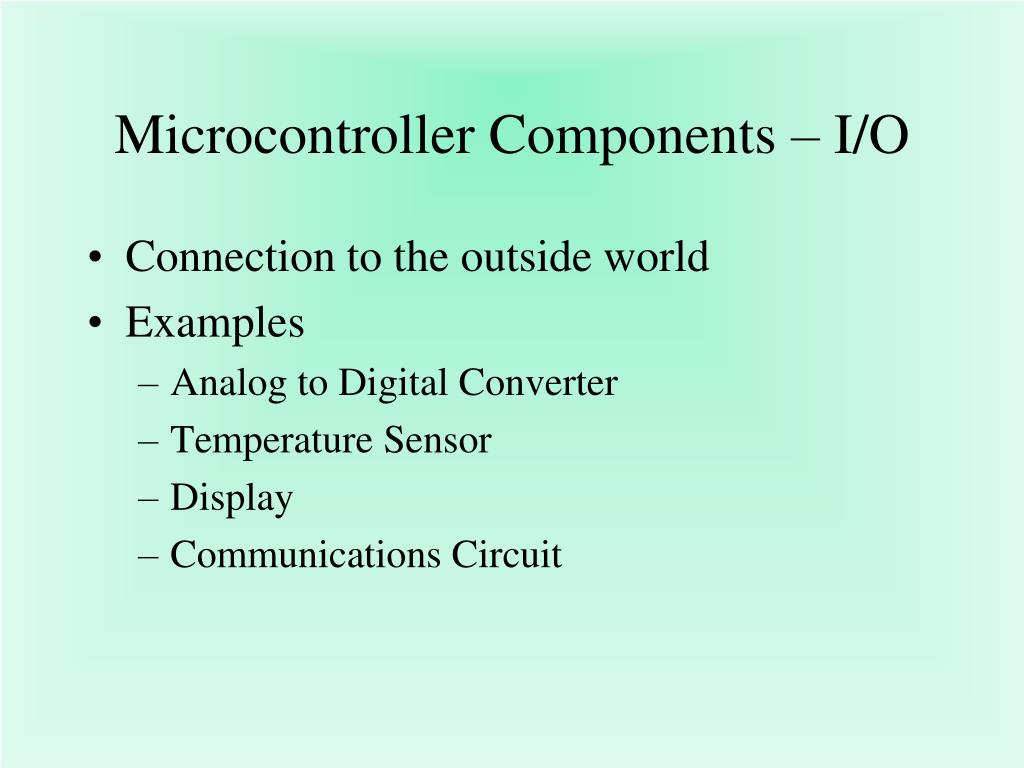 Microcontroller Components – I/O

• Connection to the outside world
• Examples
– Analog to Digital Converter
– Temperature Sensor
– Display
– Communications Circuit